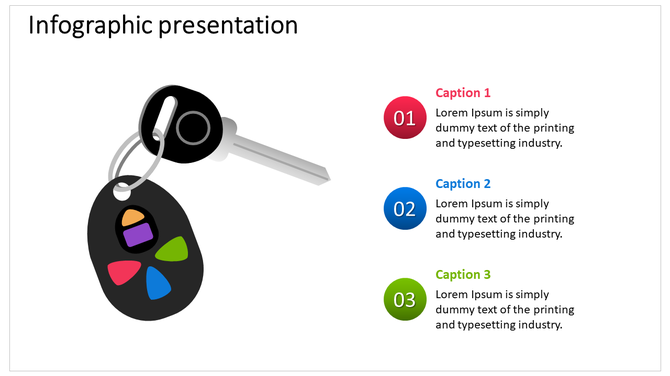 Infographic presentation

01

Caption 1

Lorem Ipsum is simply dummy text of the printing and typesetting industry.

02

Caption 2

Lorem Ipsum is simply dummy text of the printing and typesetting industry.

03

Caption 3

Lorem Ipsum is simply dummy text of the printing and typesetting industry.